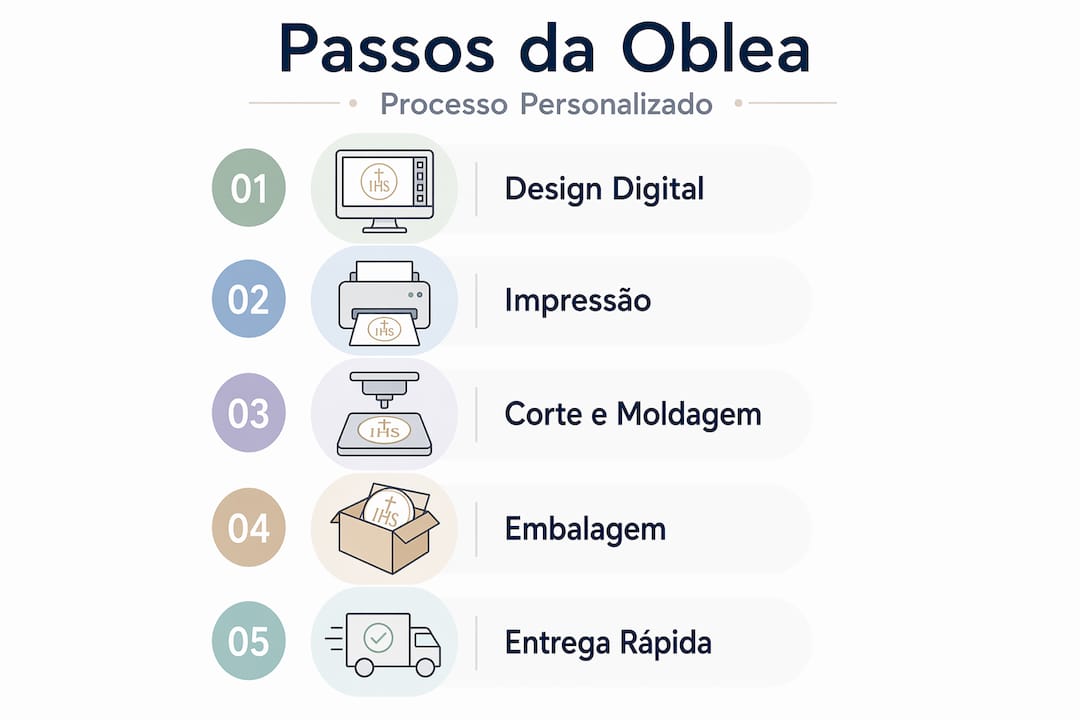 Passos da Oblea

Processo Personalizado

01 IHS Design Digital

02 IHS Impressão

03 IHS Corte e Moldagem

04 IHS Embalagem

05 Entrega Rápida